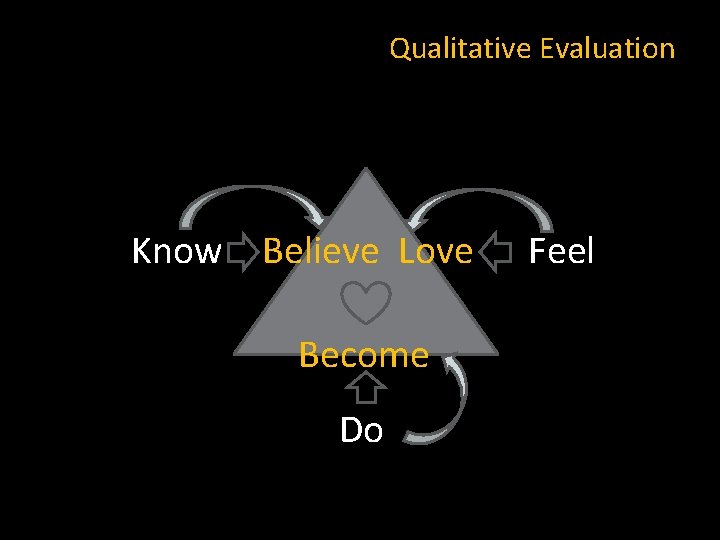 Qualitative Evaluation

Know Believe Love Feel

Become

Do